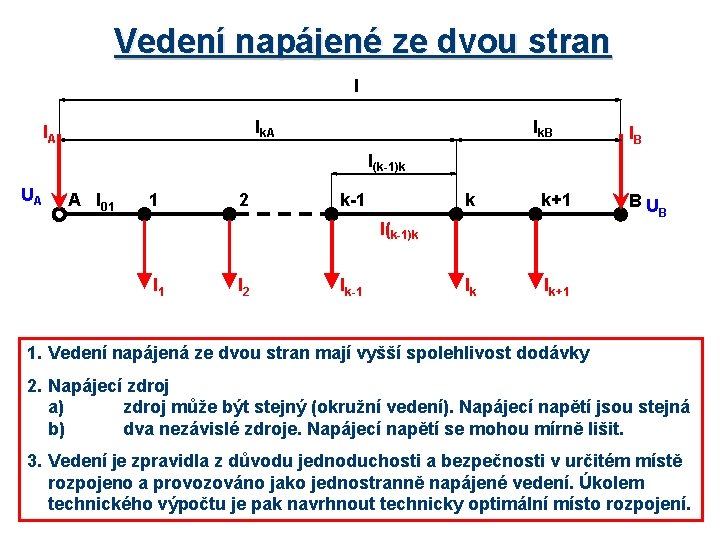 Vedení napájené ze dvou stran

l

$I_A$ $l_{kA}$ $l_{kB}$ $I_B$

$l_{(k-1)k}$

$U_A$ A $l_{01}$ 1 2 k-1 k k+1 B $U_B$

$I_{(k-1)k}$

$I_1$ $I_2$ $I_{k-1}$ $I_k$ $I_{k+1}$

1. Vedení napájená ze dvou stran mají vyšší spolehlivost dodávky

2. Napájecí zdroj
a) zdroj může být stejný (okružní vedení). Napájecí napětí jsou stejná
b) dva nezávislé zdroje. Napájecí napětí se mohou mírně lišit.

3. Vedení je zpravidla z důvodu jednoduchosti a bezpečnosti v určitém místě rozpojeno a provozováno jako jednostranně napájené vedení. Úkolem technického výpočtu je pak navrhnout technicky optimální místo rozpojení.